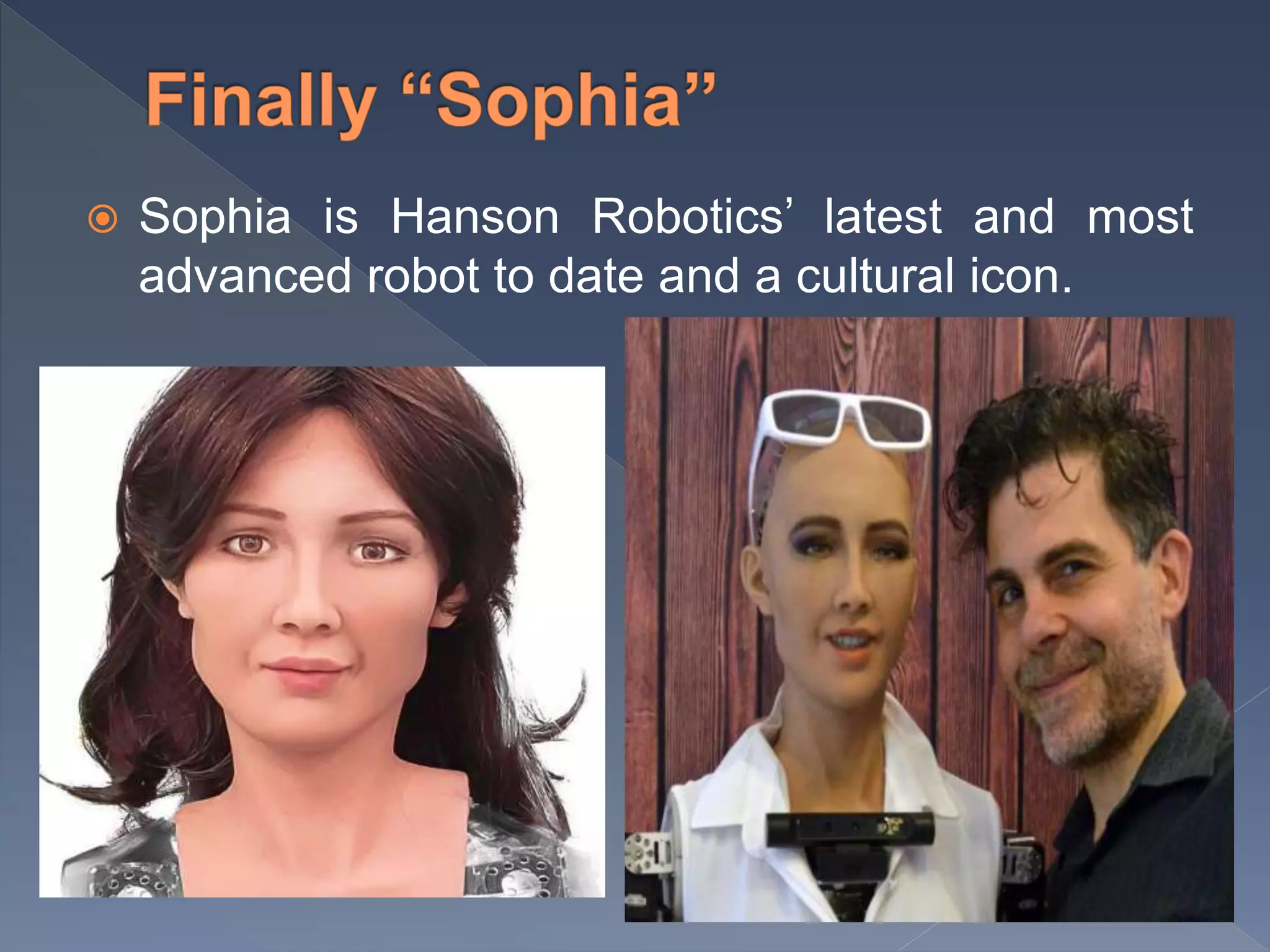 Finally “Sophia”

Sophia is Hanson Robotics’ latest and most advanced robot to date and a cultural icon.